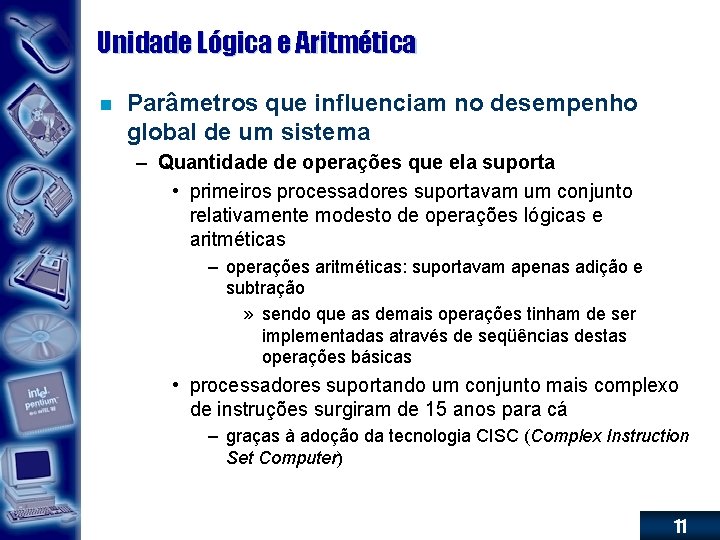 Unidade Lógica e Aritmética

Parâmetros que influenciam no desempenho global de um sistema

– Quantidade de operações que ela suporta

• primeiros processadores suportavam um conjunto relativamente modesto de operações lógicas e aritméticas

– operações aritméticas: suportavam apenas adição e subtração

» sendo que as demais operações tinham de ser implementadas através de seqüências destas operações básicas

• processadores suportando um conjunto mais complexo de instruções surgiram de 15 anos para cá

– graças à adoção da tecnologia CISC (Complex Instruction Set Computer)

intel pentium

11